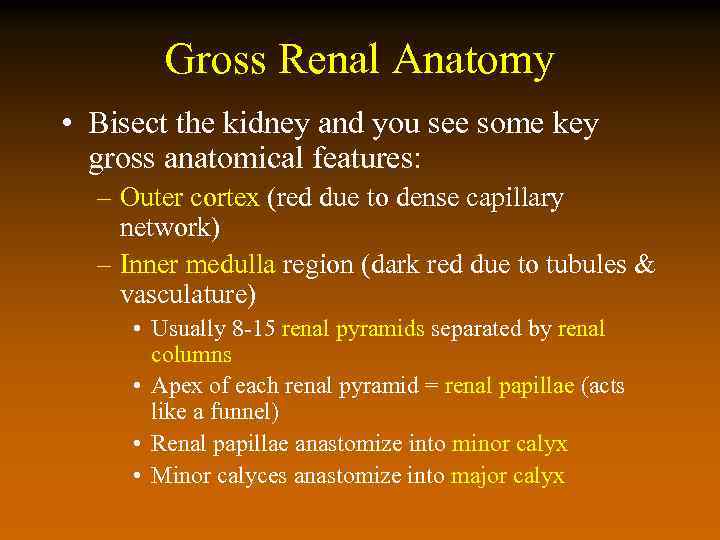 Gross Renal Anatomy

• Bisect the kidney and you see some key gross anatomical features:

– Outer cortex (red due to dense capillary network)

– Inner medulla region (dark red due to tubules & vasculature)

• Usually 8-15 renal pyramids separated by renal columns

• Apex of each renal pyramid = renal papillae (acts like a funnel)

• Renal papillae anastomize into minor calyx

• Minor calyces anastomize into major calyx